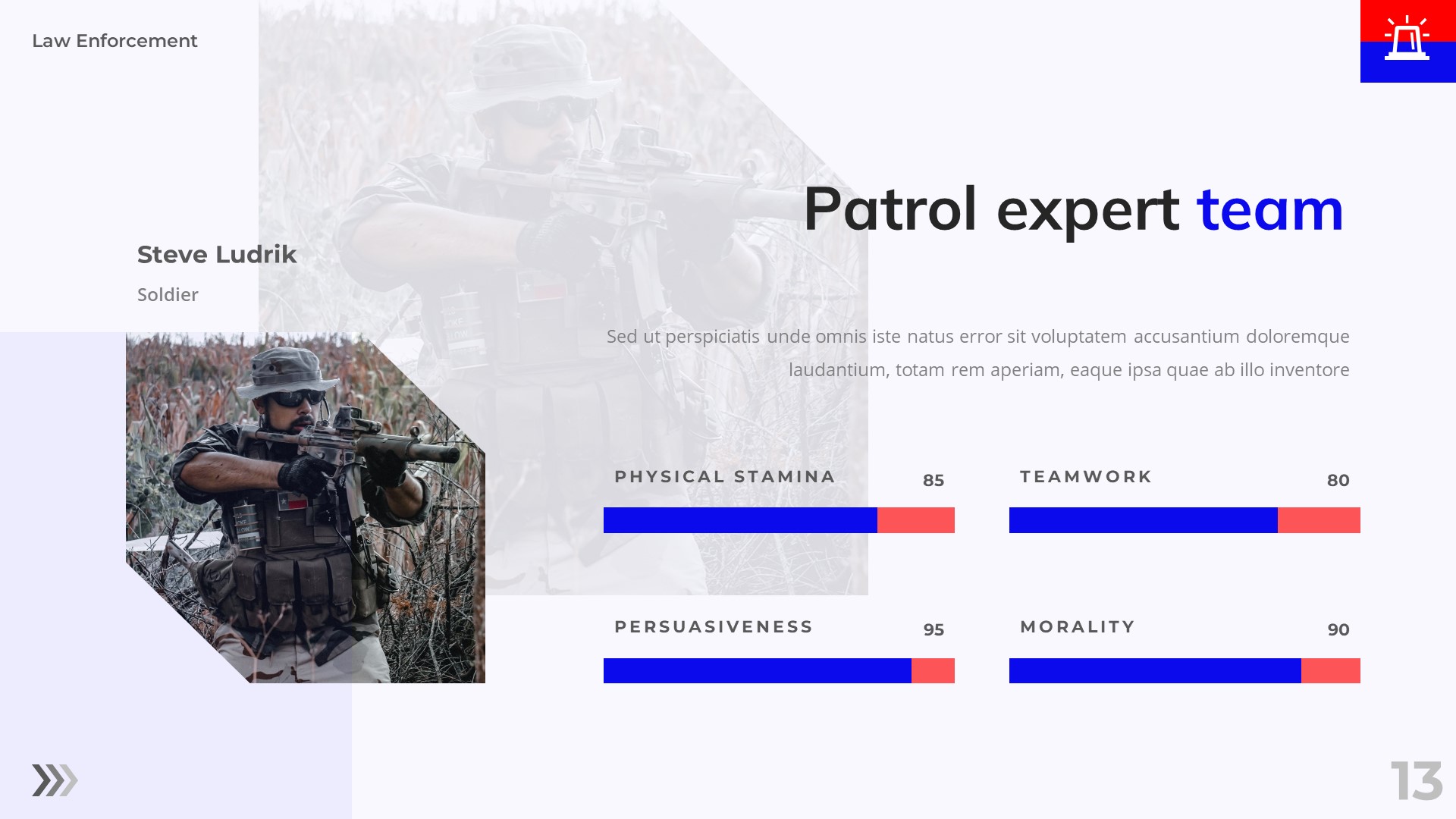 Law Enforcement

Steve Ludrik

Soldier

Patrol expert team

Sed ut perspiciatis unde omnis iste natus error sit voluptatem accusantium doloremque laudantium, totam rem aperiam, eaque ipsa quae ab illo inventore

PHYSICAL STAMINA 85

TEAMWORK 80

PERSUASIVENESS 95

MORALITY 90

13